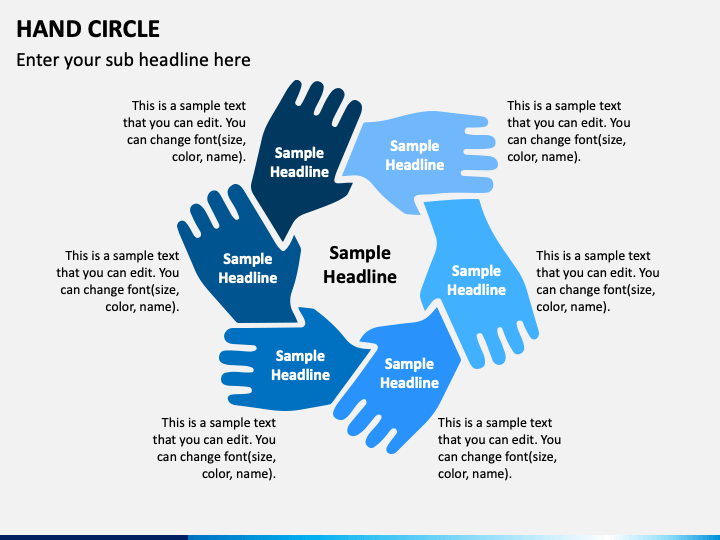 HAND CIRCLE

Enter your sub headline here

This is a sample text that you can edit. You can change font(size, color, name).

Sample Headline

Sample Headline

This is a sample text that you can edit. You can change font(size, color, name).

This is a sample text that you can edit. You can change font(size, color, name).

Sample Headline

Sample Headline

Sample Headline

This is a sample text that you can edit. You can change font(size, color, name).

Sample Headline

Sample Headline

This is a sample text that you can edit. You can change font(size, color, name).

This is a sample text that you can edit. You can change font(size, color, name).